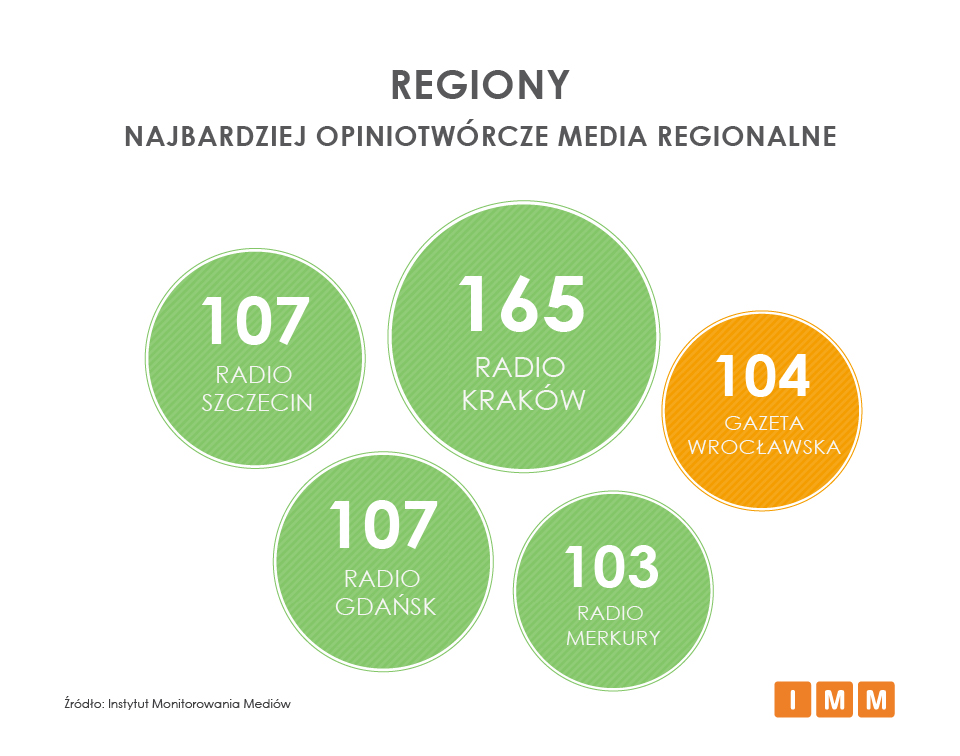 REGIONY

NAJBARDZIEJ OPINIOTWÓRCZE MEDIA REGIONALNE

107
RADIO SZCZECIN

165
RADIO KRAKÓW

104
GAZETA WROCŁAWSKA

107
RADIO GDAŃSK

103
RADIO MERKURY

Źródło: Instytut Monitorowania Mediów

I M M